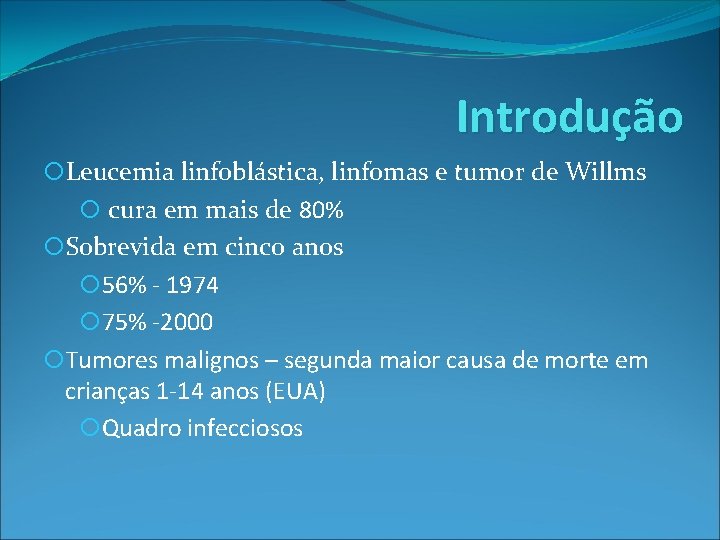 Introdução

Leucemia linfoblástica, linfomas e tumor de Willms

cura em mais de 80%

Sobrevida em cinco anos

56% - 1974

75% -2000

Tumores malignos – segunda maior causa de morte em crianças 1-14 anos (EUA)

Quadro infecciosos